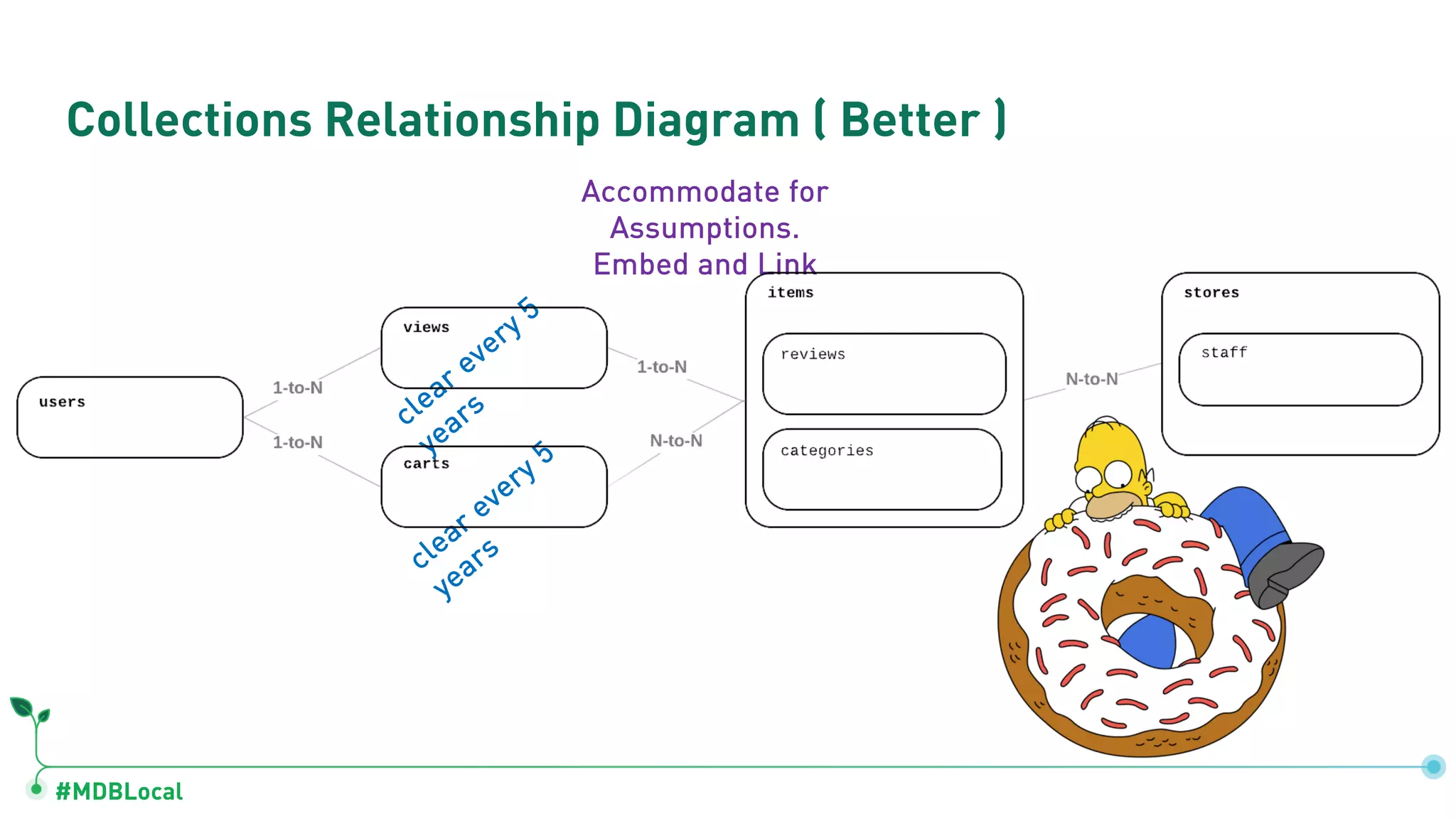 Collections Relationship Diagram ( Better )

Accommodate for Assumptions.
Embed and Link

users

1-to-N

1-to-N

views

clear every 5 years

carts

clear every 5 years

1-to-N

N-to-N

items

reviews

categories

N-to-N

stores

staff

#MDBLocal